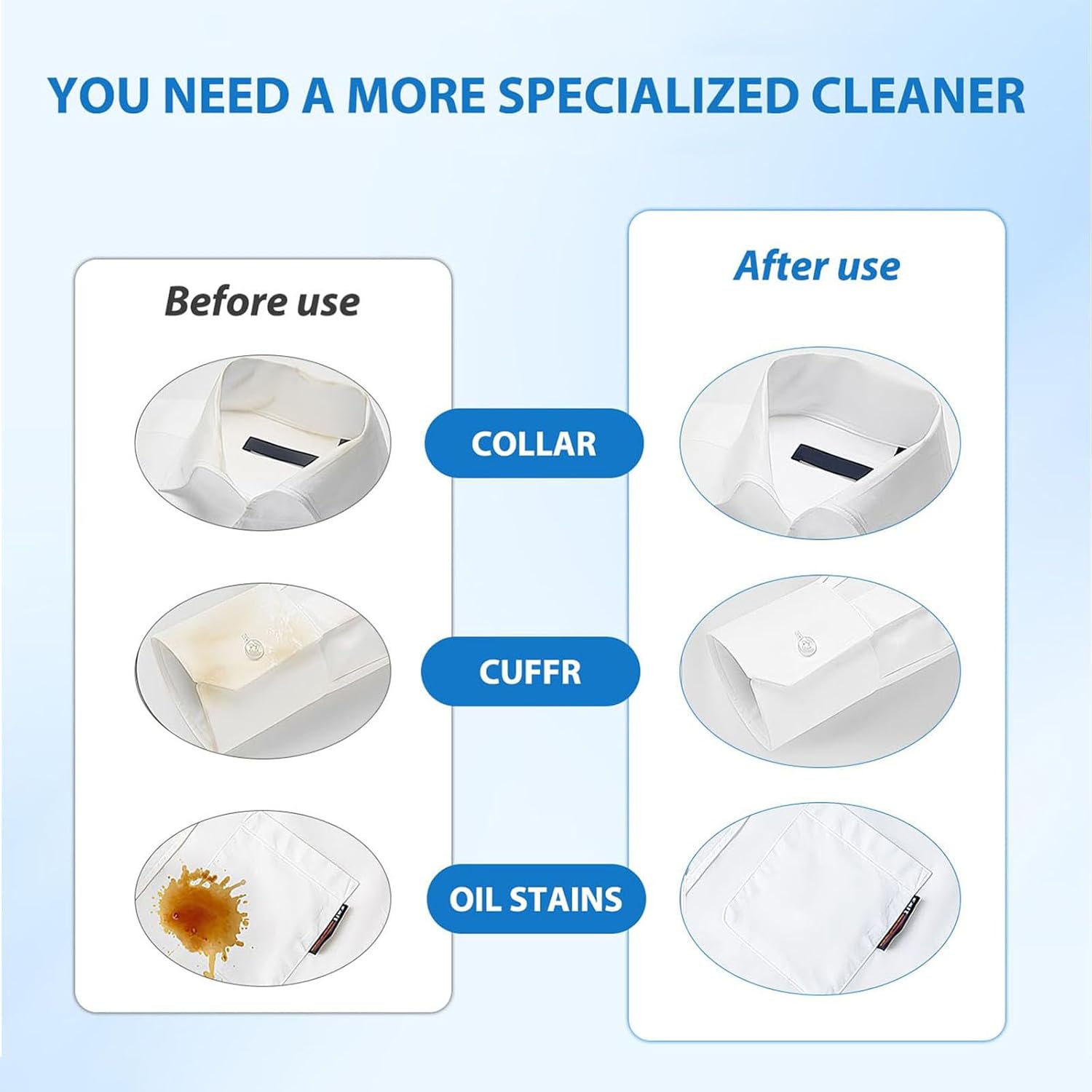 YOU NEED A MORE SPECIALIZED CLEANER

Before use

After use

COLLAR

CUFFR

OIL STAINS